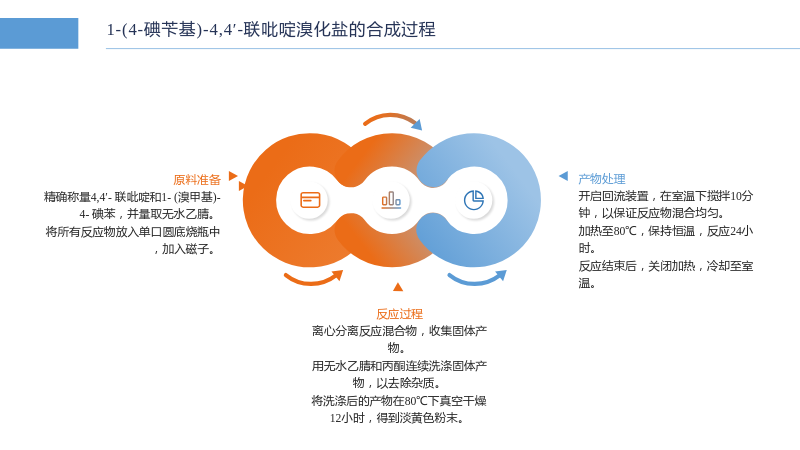 1-(4-碘苄基)-4,4′-联吡啶溴化盐的合成过程

原料准备

精确称量4,4′-联吡啶和1-(溴甲基)-4-碘苯，并量取无水乙腈。

将所有反应物放入单口圆底烧瓶中，加入磁子。

反应过程

离心分离反应混合物，收集固体产物。

用无水乙腈和丙酮连续洗涤固体产物，以去除杂质。

将洗涤后的产物在80℃下真空干燥12小时，得到淡黄色粉末。

产物处理

开启回流装置，在室温下搅拌10分钟，以保证反应物混合均匀。

加热至80℃，保持恒温，反应24小时。

反应结束后，关闭加热，冷却至室温。